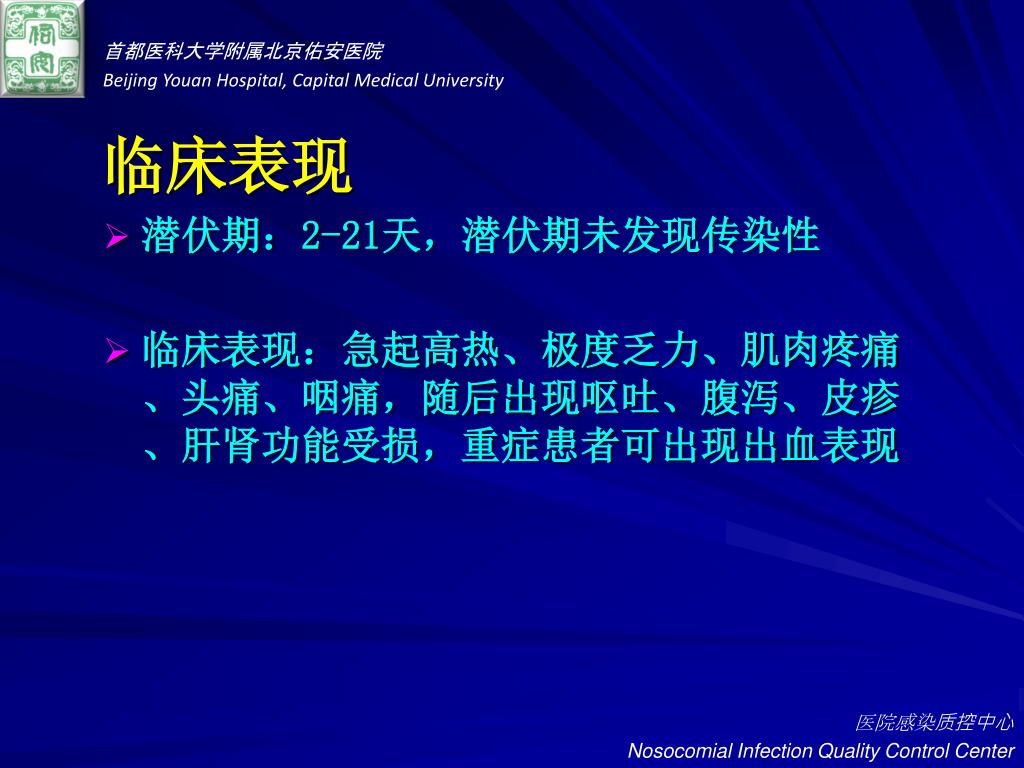 首都医科大学附属北京佑安医院
Beijing Youan Hospital, Capital Medical University

临床表现

➢ 潜伏期：2-21天，潜伏期未发现传染性

➢ 临床表现：急起高热、极度乏力、肌肉疼痛、头痛、咽痛，随后出现呕吐、腹泻、皮疹、肝肾功能受损，重症患者可出现出血表现

医院感染质控中心
Nosocomial Infection Quality Control Center